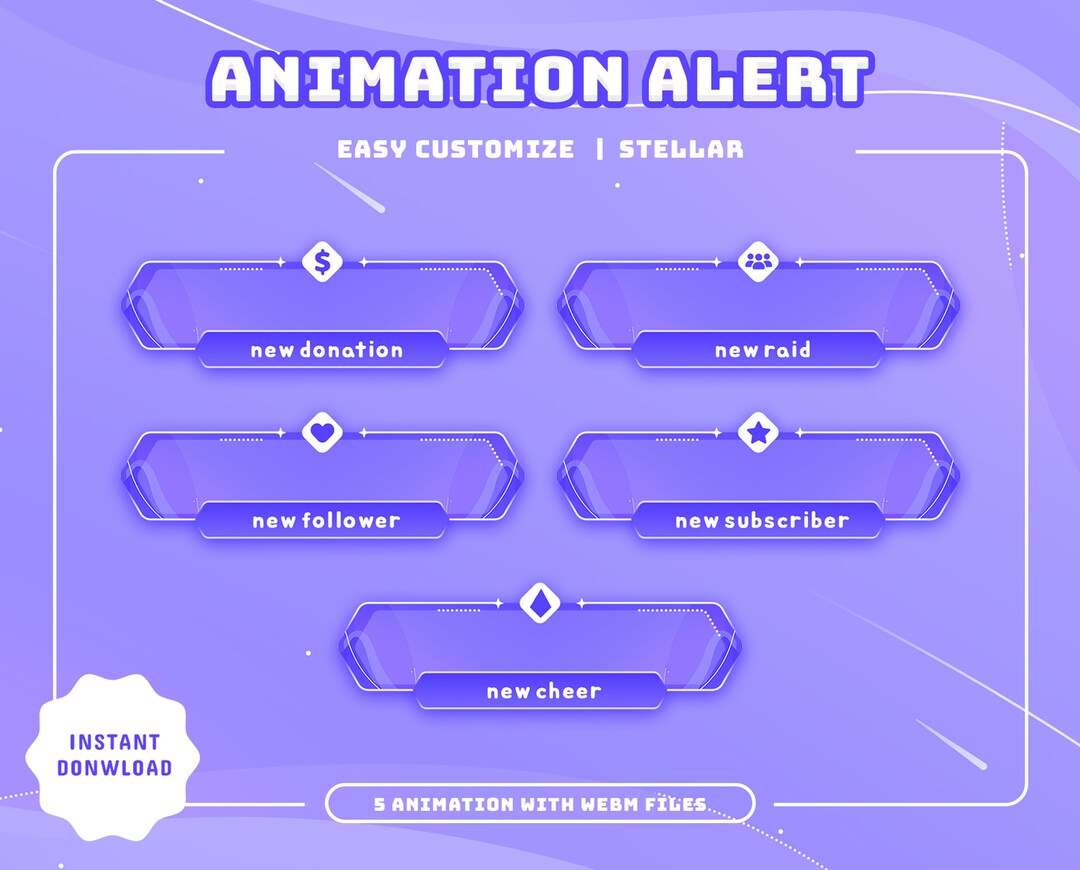 ANIMATION ALERT

EASY CUSTOMIZE | STELLAR

new donation

new raid

new follower

new subscriber

new cheer

INSTANT DONWLOAD

5 ANIMATION WITH WEBM FILES